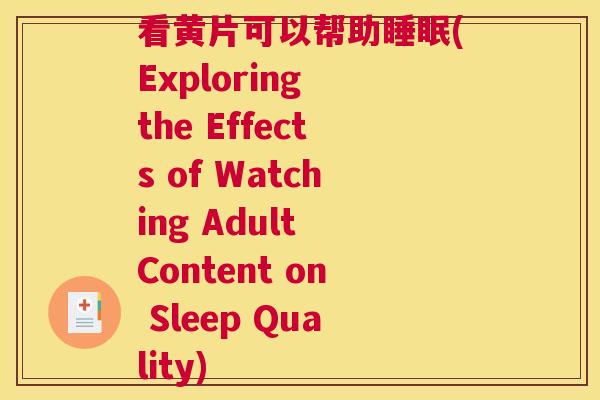 看黄片可以帮助睡眠(Exploring the Effects of Watching Adult Content on Sleep Quality)